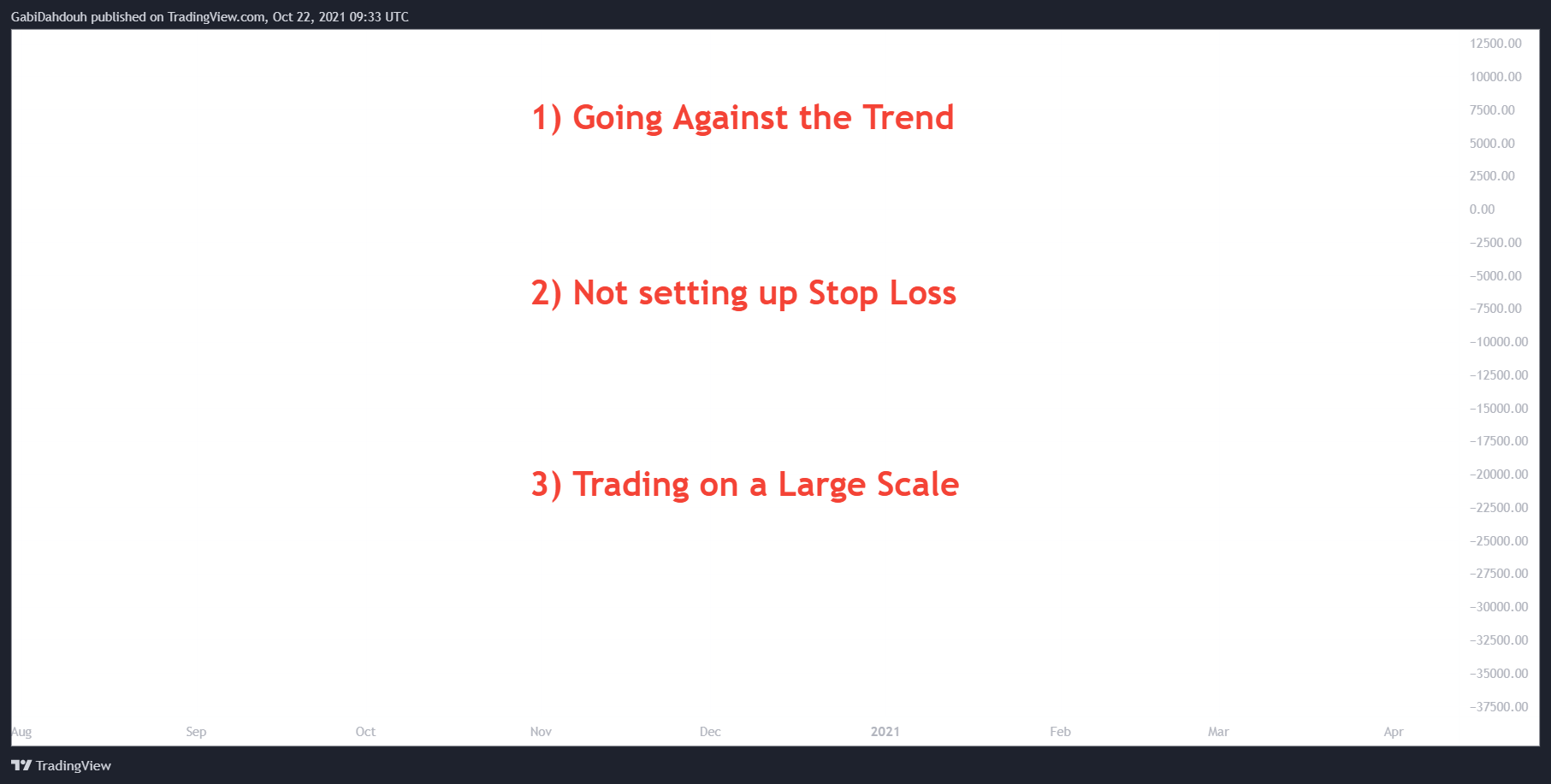 GabiDahdouh published on TradingView.com, Oct 22, 2021 09:33 UTC

1) Going Against the Trend

2) Not setting up Stop Loss

3) Trading on a Large Scale

12500.00
10000.00
7500.00
5000.00
2500.00
0.00
−2500.00
−5000.00
−7500.00
−10000.00
−12500.00
−15000.00
−17500.00
−20000.00
−22500.00
−25000.00
−27500.00
−30000.00
−32500.00
−35000.00
−37500.00

Aug Sep Oct Nov Dec 2021 Feb Mar Apr

TradingView